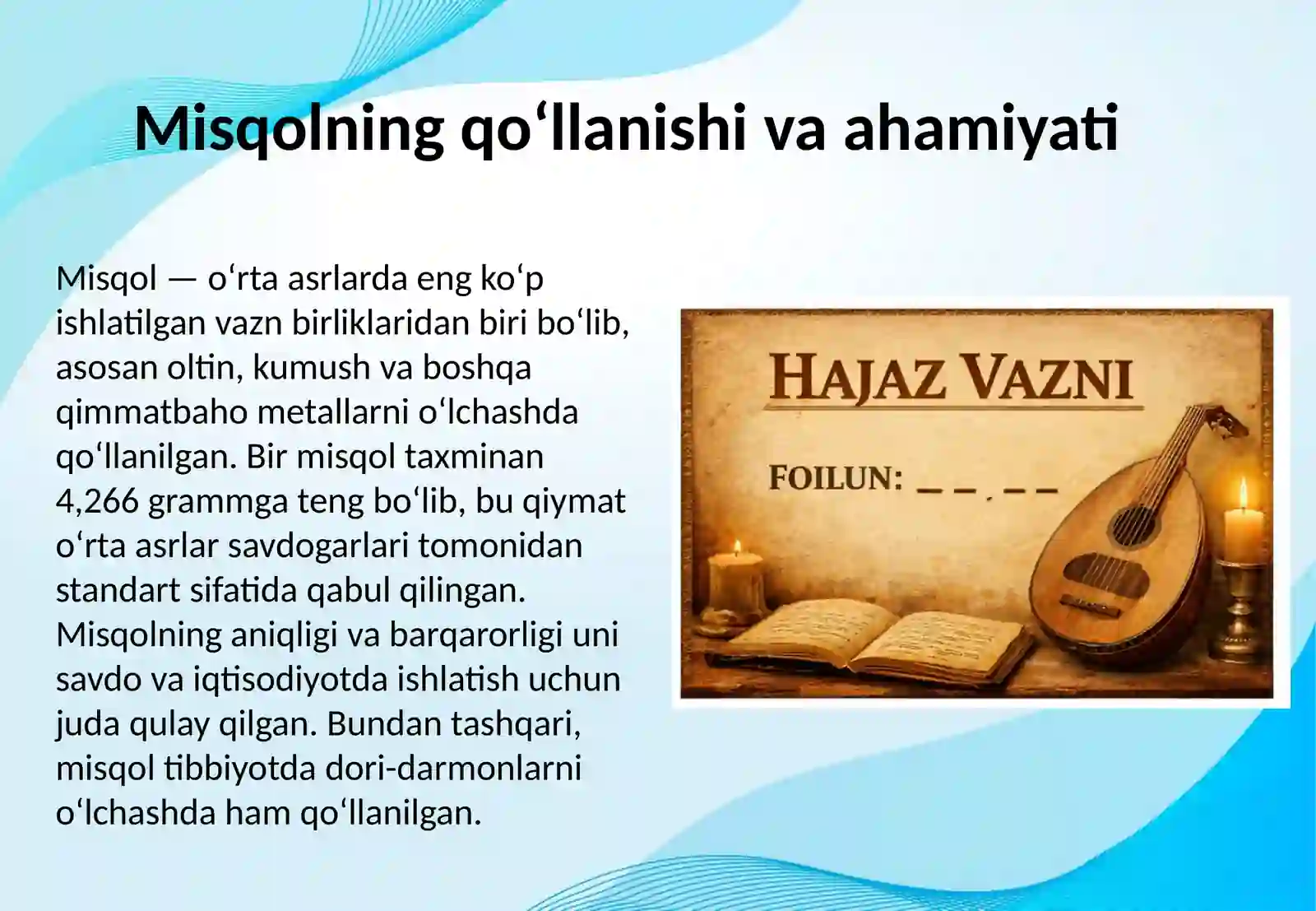 Misqolning qo‘llanishi va ahamiyati

Misqol — o‘rta asrlarda eng ko‘p ishlatilgan vazn birliklaridan biri bo‘lib, asosan oltin, kumush va boshqa qimmatbaho metallarni o‘lchashda qo‘llanilgan. Bir misqol taxminan 4,266 grammga teng bo‘lib, bu qiymat o‘rta asrlar savdogarlari tomonidan standart sifatida qabul qilingan. Misqolning aniqligi va barqarorligi uni savdo va iqtisodiyotda ishlatish uchun juda qulay qilgan. Bundan tashqari, misqol tibbiyotda dori-darmonlarni o‘lchashda ham qo‘llanilgan.

HAJAZ VAZNI

FOILUN: _ _ . _ _